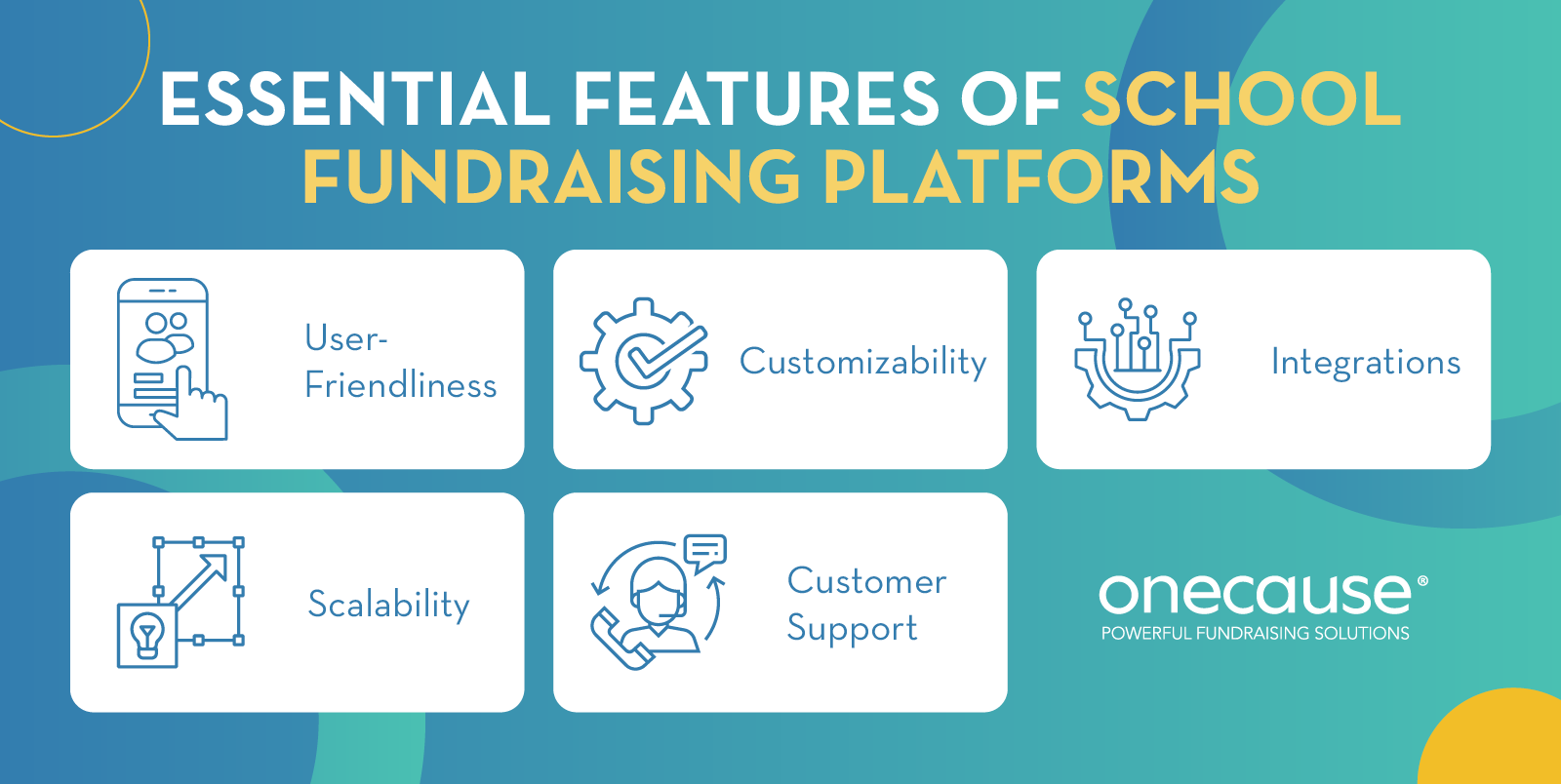 ESSENTIAL FEATURES OF SCHOOL FUNDRAISING PLATFORMS

User-Friendliness

Customizability

Integrations

Scalability

Customer Support

onecause®
POWERFUL FUNDRAISING SOLUTIONS